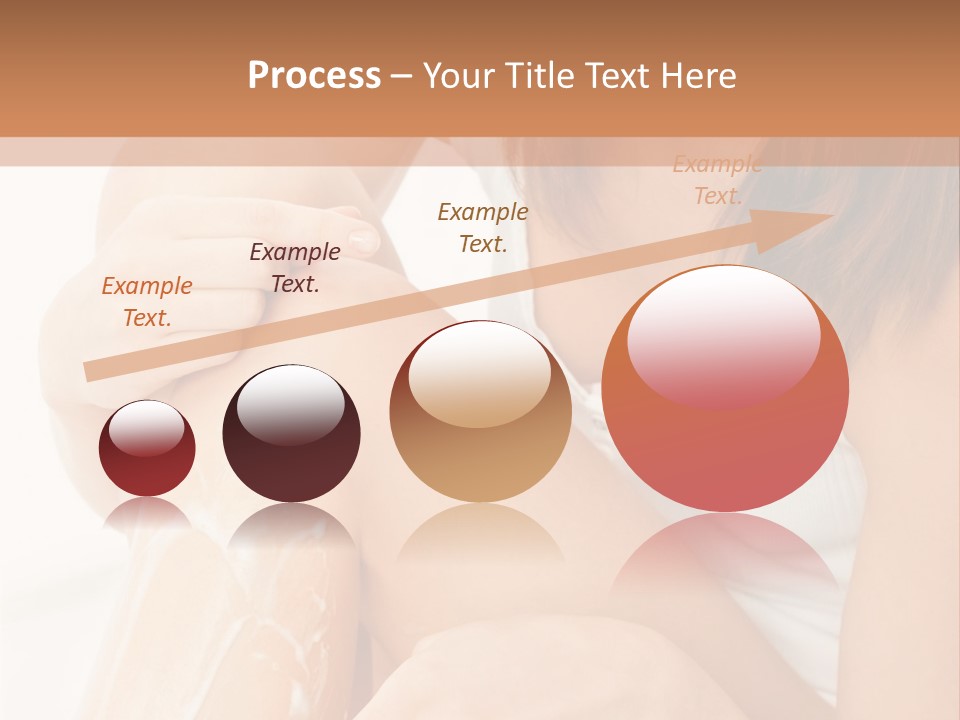 Process – Your Title Text Here

Example Text.

Example Text.

Example Text.

Example Text.